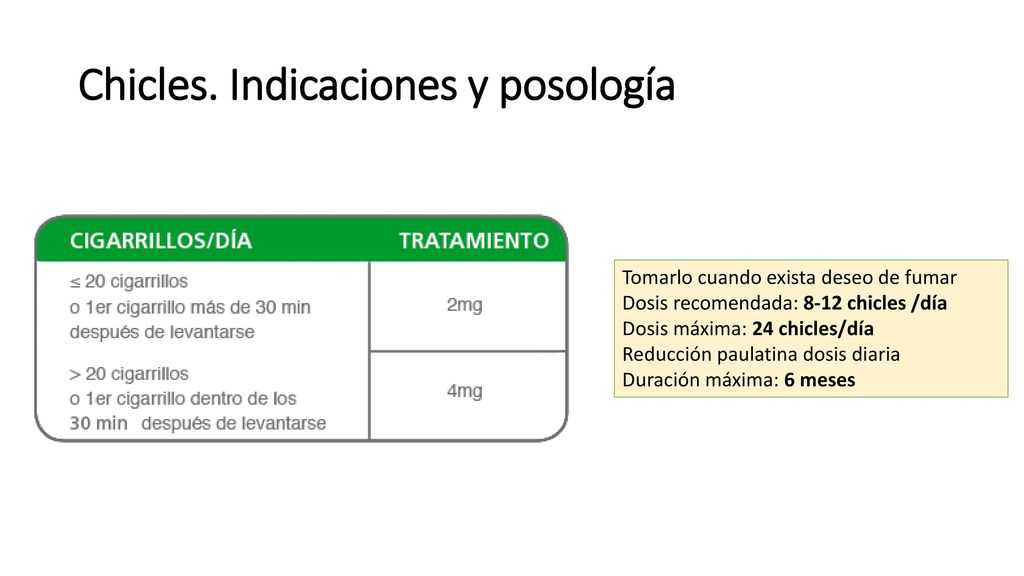 Chicles. Indicaciones y posología

| CIGARRILLOS/DÍA | TRATAMIENTO |
|---|---|
| ≤ 20 cigarrillos o 1er cigarrillo más de 30 min después de levantarse | 2mg |
| > 20 cigarrillos o 1er cigarrillo dentro de los 30 min después de levantarse | 4mg |

Tomarlo cuando exista deseo de fumar
Dosis recomendada: 8-12 chicles /día
Dosis máxima: 24 chicles/día
Reducción paulatina dosis diaria
Duración máxima: 6 meses